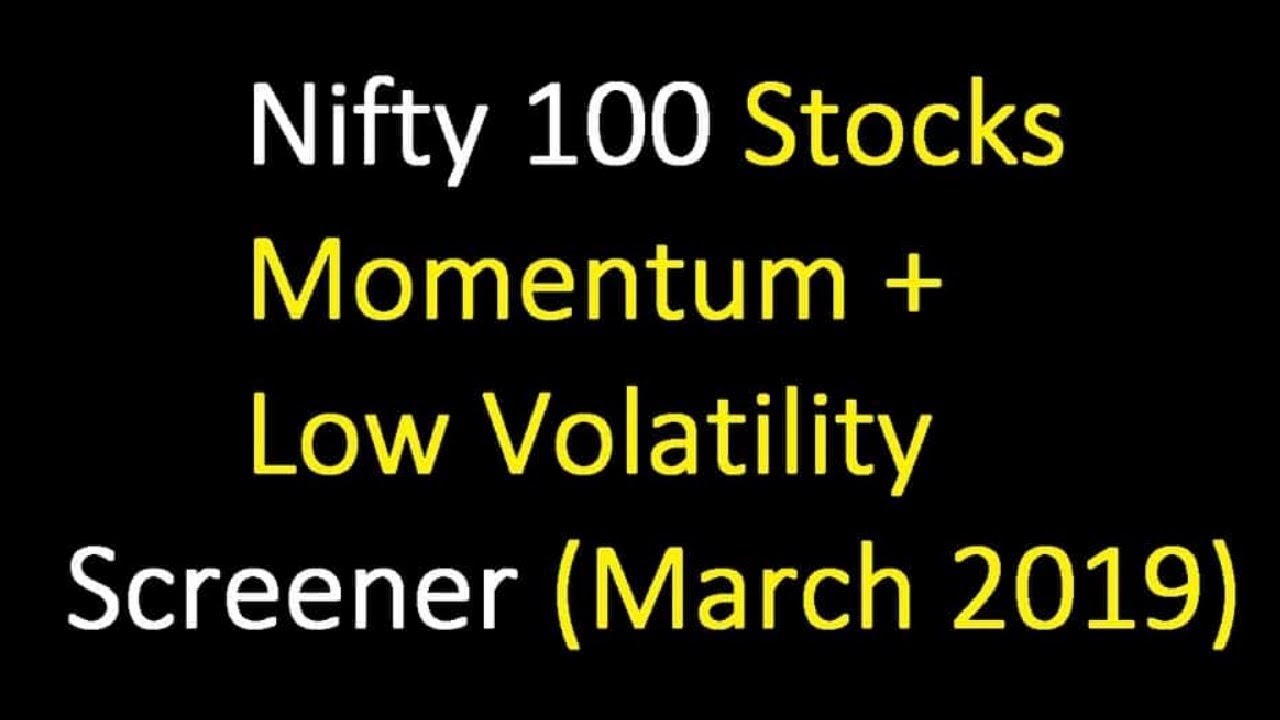 Nifty 100 Stocks
Momentum +
Low Volatility
Screener (March 2019)